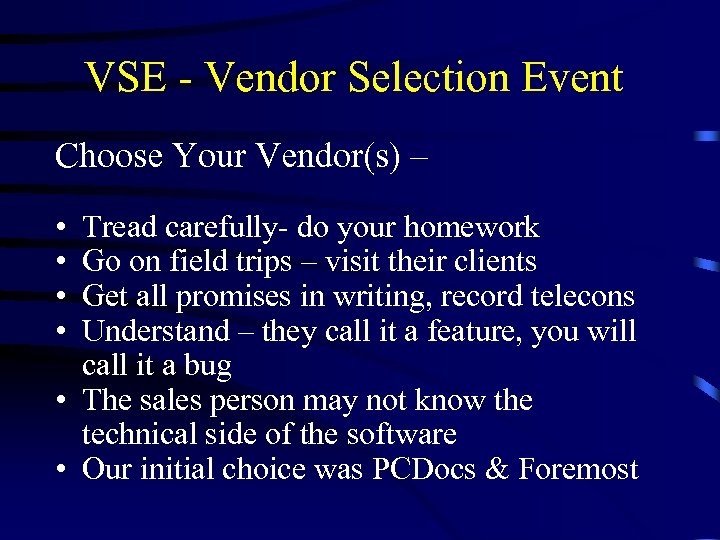 VSE - Vendor Selection Event

Choose Your Vendor(s) –

• Tread carefully- do your homework
• Go on field trips – visit their clients
• Get all promises in writing, record telecons
• Understand – they call it a feature, you will call it a bug
• The sales person may not know the technical side of the software
• Our initial choice was PCDocs & Foremost